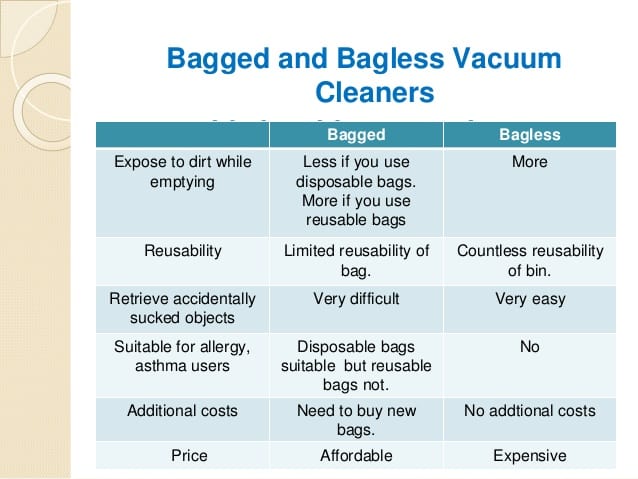 Bagged and Bagless Vacuum Cleaners

| | Bagged | Bagless |
|---|---|---|
| Expose to dirt while emptying | Less if you use disposable bags. More if you use reusable bags | More |
| Reusability | Limited reusability of bag. | Countless reusability of bin. |
| Retrieve accidentally sucked objects | Very difficult | Very easy |
| Suitable for allergy, asthma users | Disposable bags suitable but reusable bags not. | No |
| Additional costs | Need to buy new bags. | No addtional costs |
| Price | Affordable | Expensive |